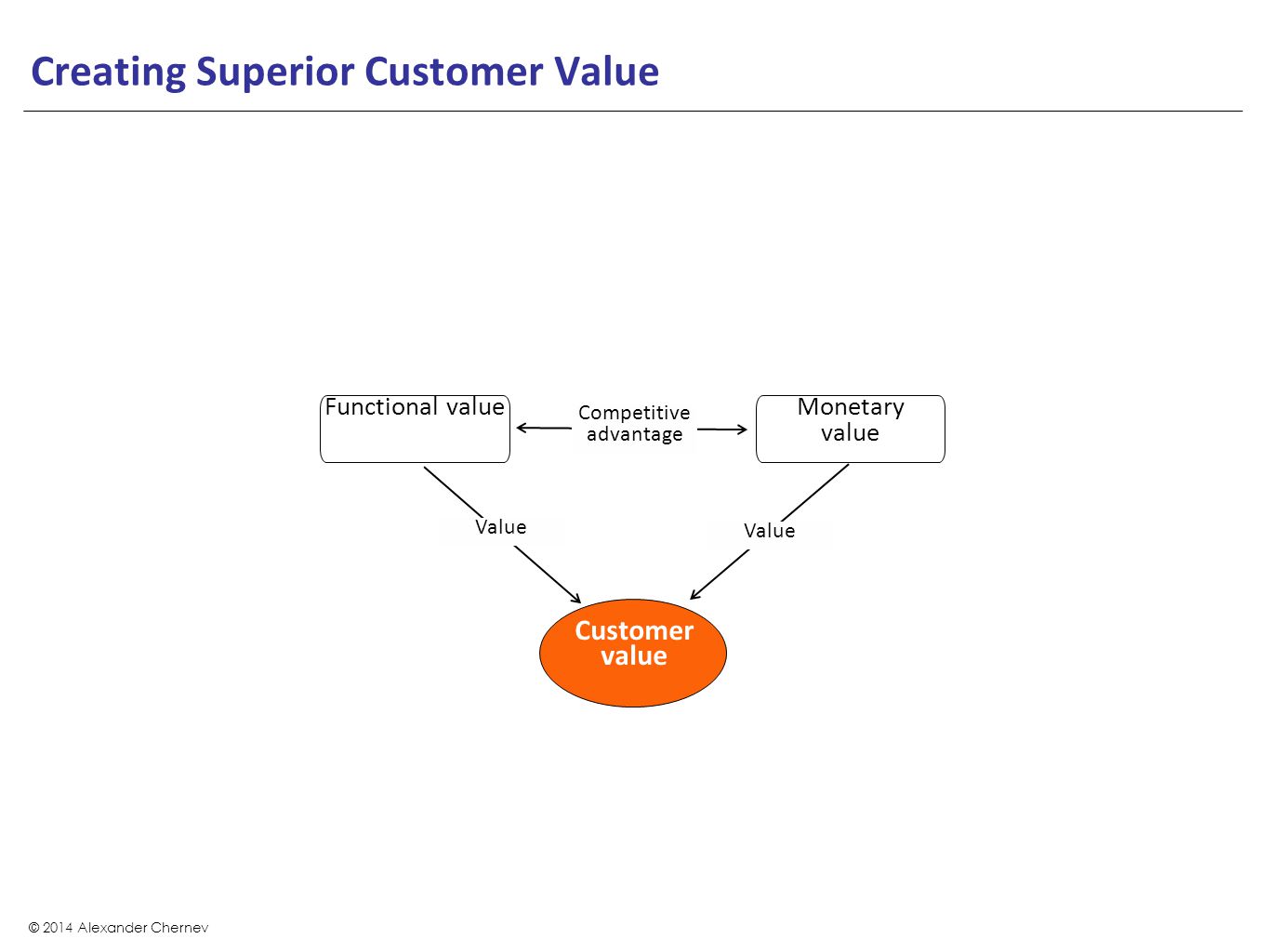 Creating Superior Customer Value

Functional value

Competitive advantage

Monetary value

Value

Value

Customer value

© 2014 Alexander Chernev